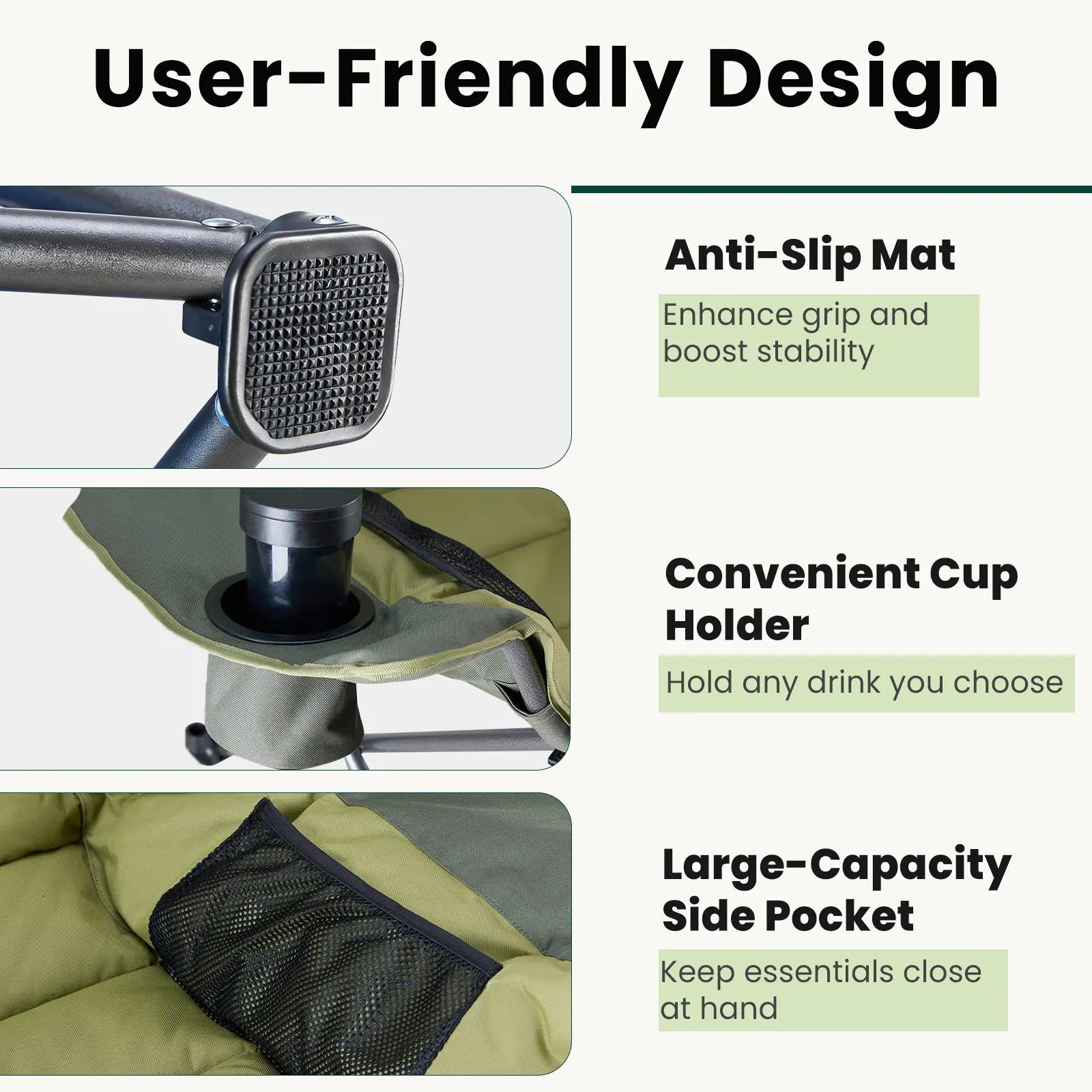 User-Friendly Design

Anti-Slip Mat

Enhance grip and boost stability

Convenient Cup Holder

Hold any drink you choose

Large-Capacity Side Pocket

Keep essentials close at hand